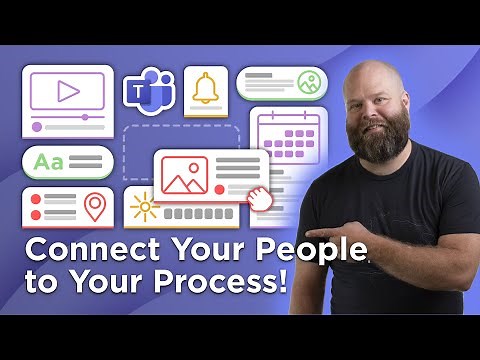 T

Aa

Connect Your People to Your Process!